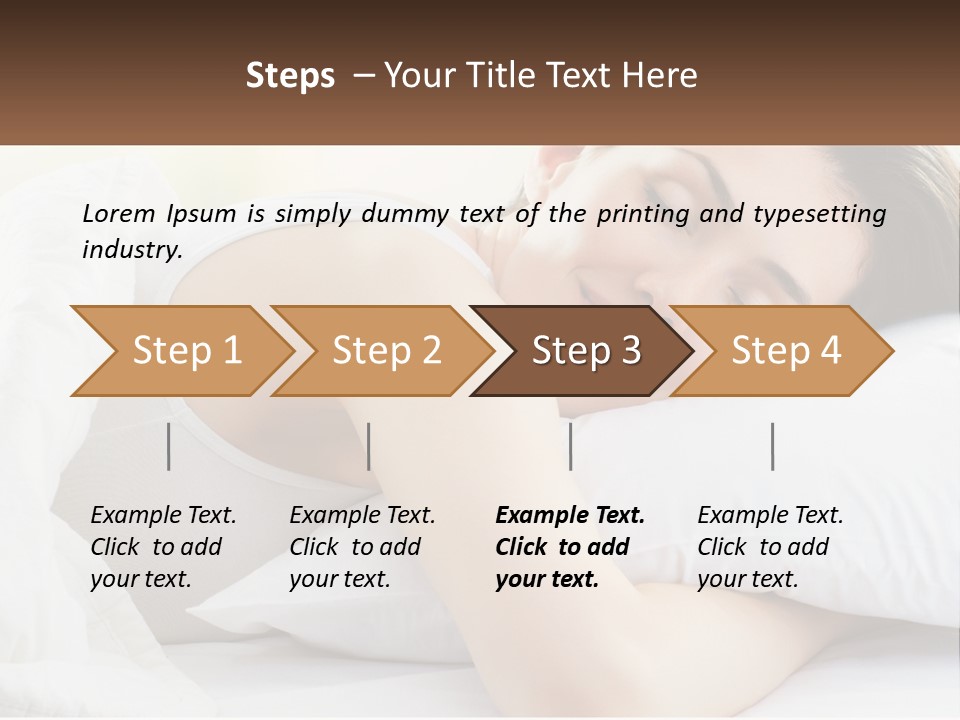 Steps – Your Title Text Here

Lorem Ipsum is simply dummy text of the printing and typesetting industry.

Step 1

Step 2

Step 3

Step 4

Example Text. Click to add your text.

Example Text. Click to add your text.

Example Text. Click to add your text.

Example Text. Click to add your text.